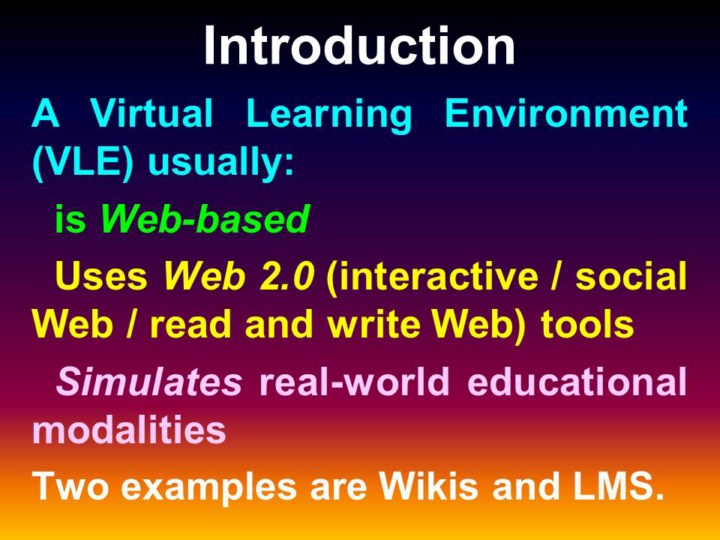 Introduction

A Virtual Learning Environment (VLE) usually:

is Web-based

Uses Web 2.0 (interactive / social Web / read and write Web) tools

Simulates real-world educational modalities

Two examples are Wikis and LMS.